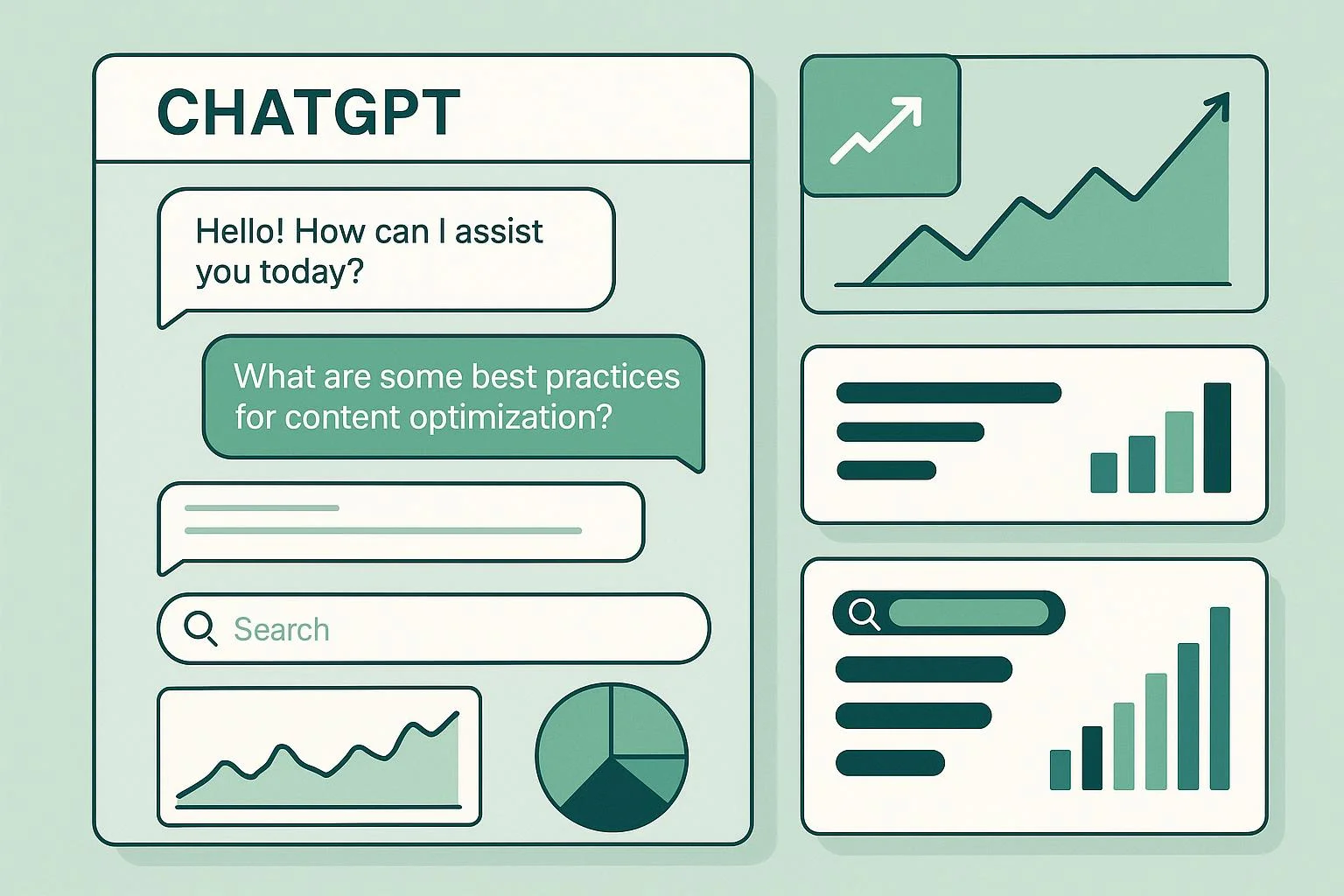 CHATGPT

Hello! How can I assist you today?

What are some best practices for content optimization?

Search